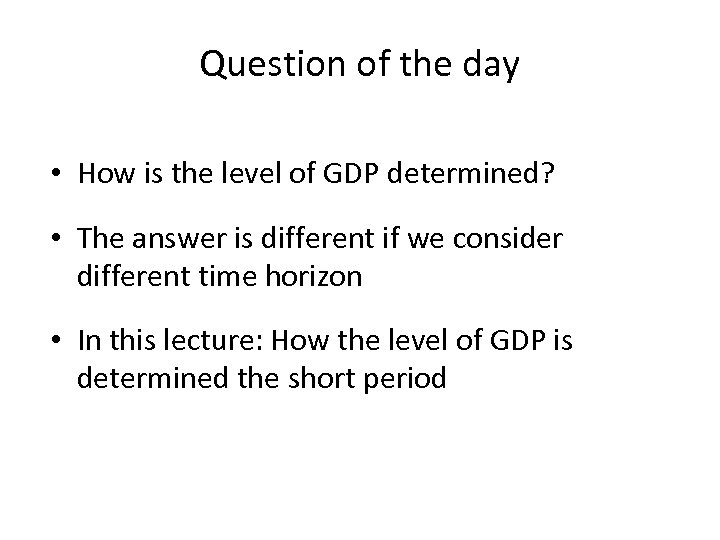 Question of the day

• How is the level of GDP determined?

• The answer is different if we consider different time horizon

• In this lecture: How the level of GDP is determined the short period